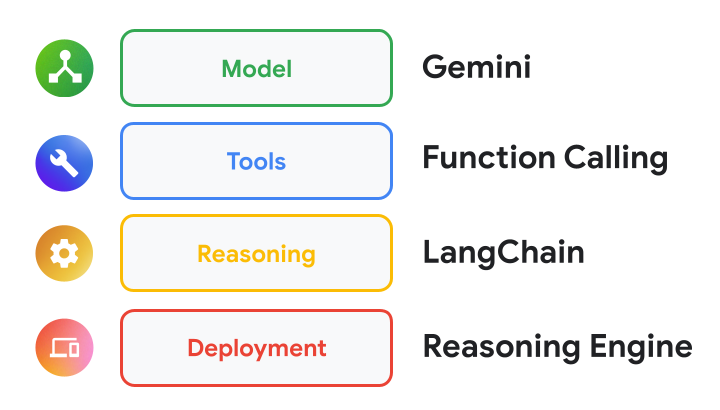 Model
Gemini

Tools
Function Calling

Reasoning
LangChain

Deployment
Reasoning Engine